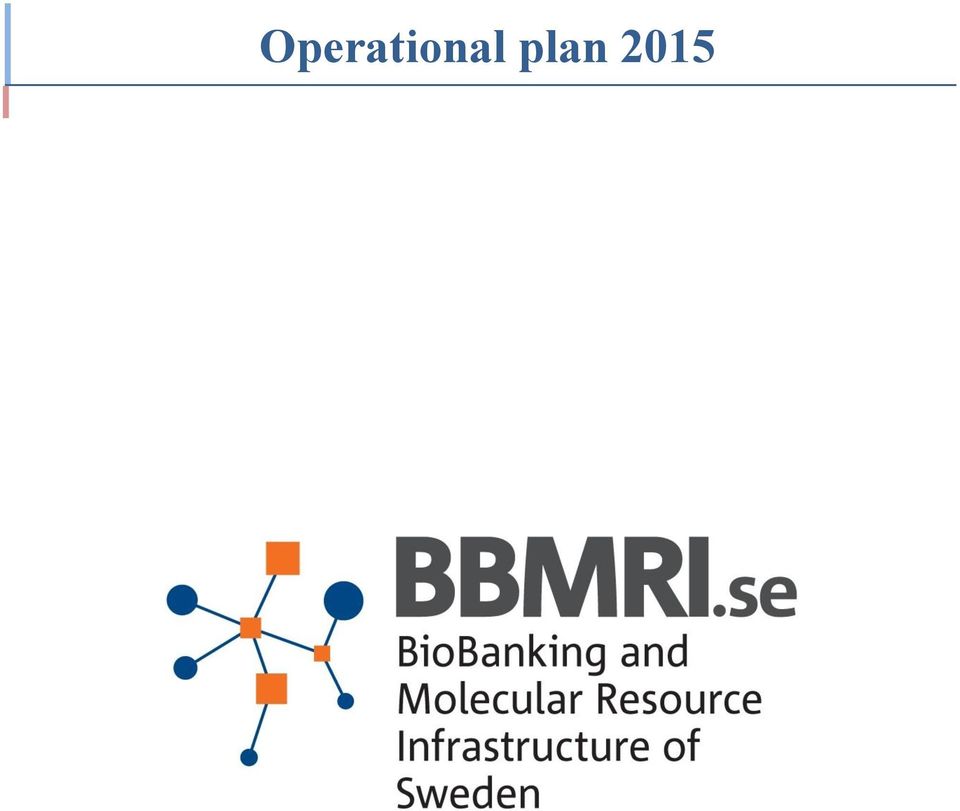 Operational plan 2015

BBMRI.se
BioBanking and Molecular Resource Infrastructure of Sweden